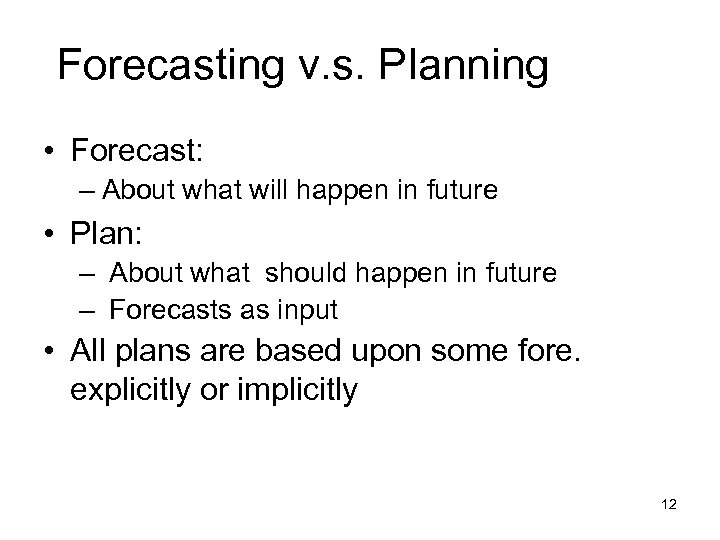 Forecasting v.s. Planning

• Forecast:
– About what will happen in future

• Plan:
– About what should happen in future
– Forecasts as input

• All plans are based upon some fore. explicitly or implicitly

12